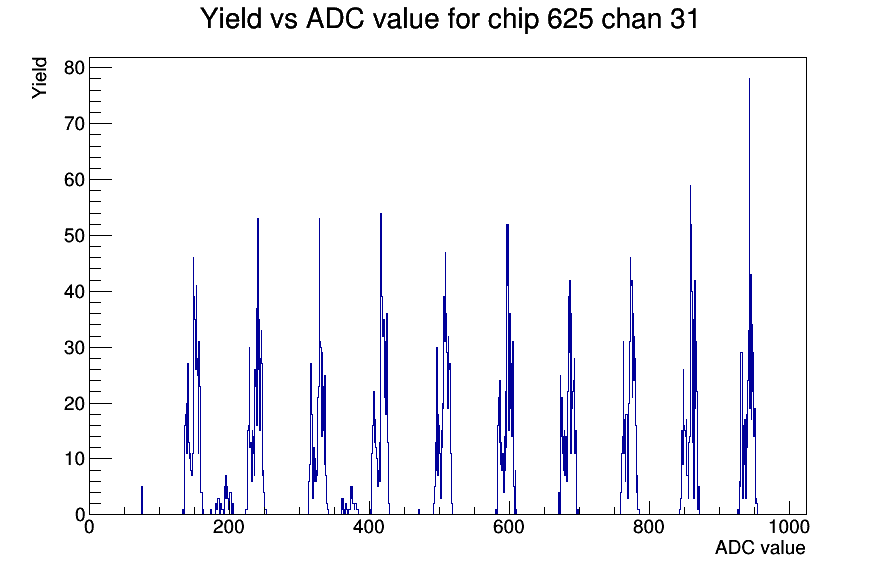 Yield vs ADC value for chip 625 chan 31

Yield

80
70
60
50
40
30
20
10
0

0
200
400
600
800
1000

ADC value